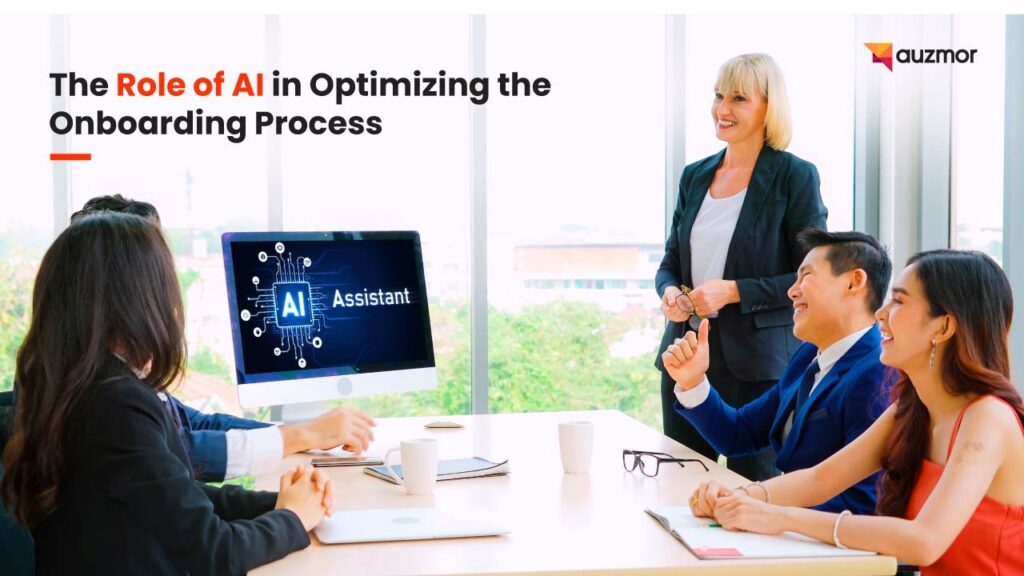 The Role of AI in Optimizing the Onboarding Process

auzmor

AI Assistant